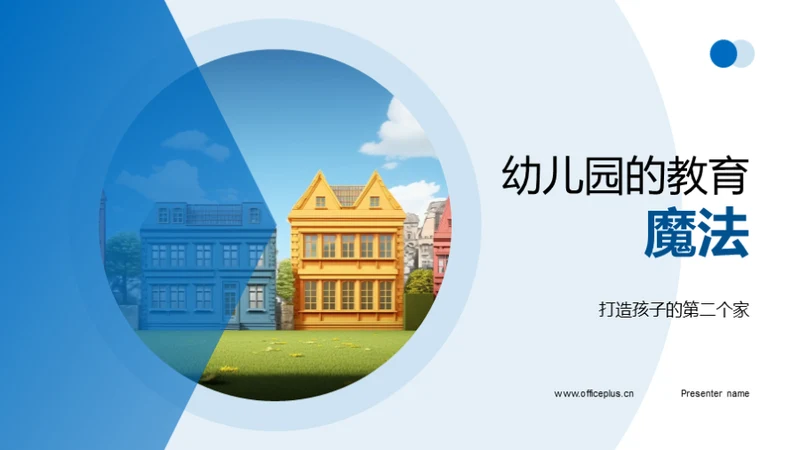 幼儿园的教育
魔法

打造孩子的第二个家

www.officeplus.cn

Presenter name